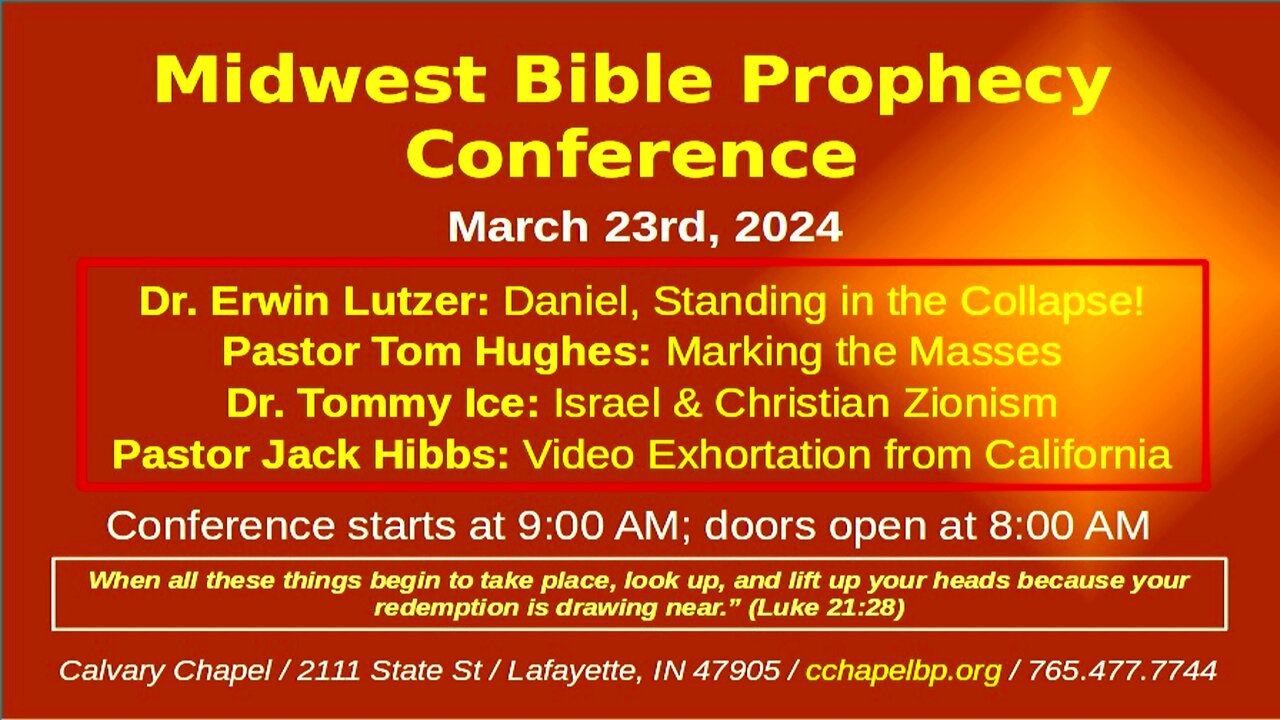 Midwest Bible Prophecy Conference

March 23rd, 2024

Dr. Erwin Lutzer: Daniel, Standing in the Collapse!
Pastor Tom Hughes: Marking the Masses
Dr. Tommy Ice: Israel & Christian Zionism
Pastor Jack Hibbs: Video Exhortation from California

Conference starts at 9:00 AM; doors open at 8:00 AM

When all these things begin to take place, look up, and lift up your heads because your redemption is drawing near.” (Luke 21:28)

Calvary Chapel / 2111 State St / Lafayette, IN 47905 / cchapelbp.org / 765.477.7744